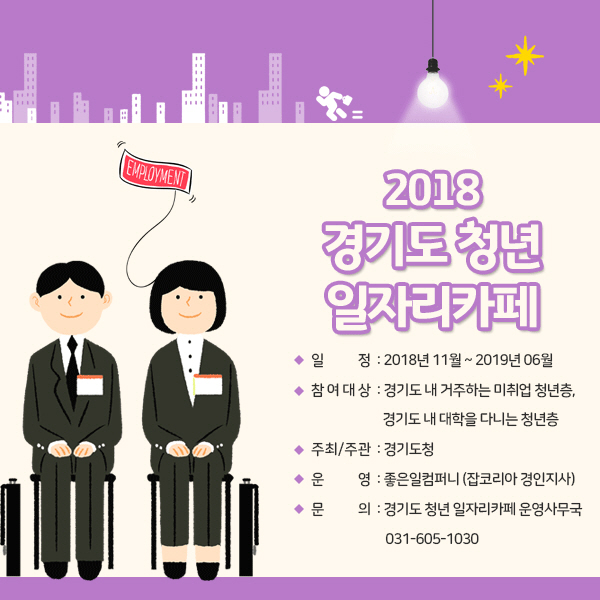 EMPLOYMENT

2018
경기도 청년
일자리카페

◆ 일 정 : 2018년 11월 ~ 2019년 06월
◆ 참 여 대 상 : 경기도 내 거주하는 미취업 청년층, 경기도 내 대학을 다니는 청년층
◆ 주최/주관 : 경기도청
◆ 운 영 : 좋은일컴퍼니 (잡코리아 경인지사)
◆ 문 의 : 경기도 청년 일자리카페 운영사무국 031-605-1030